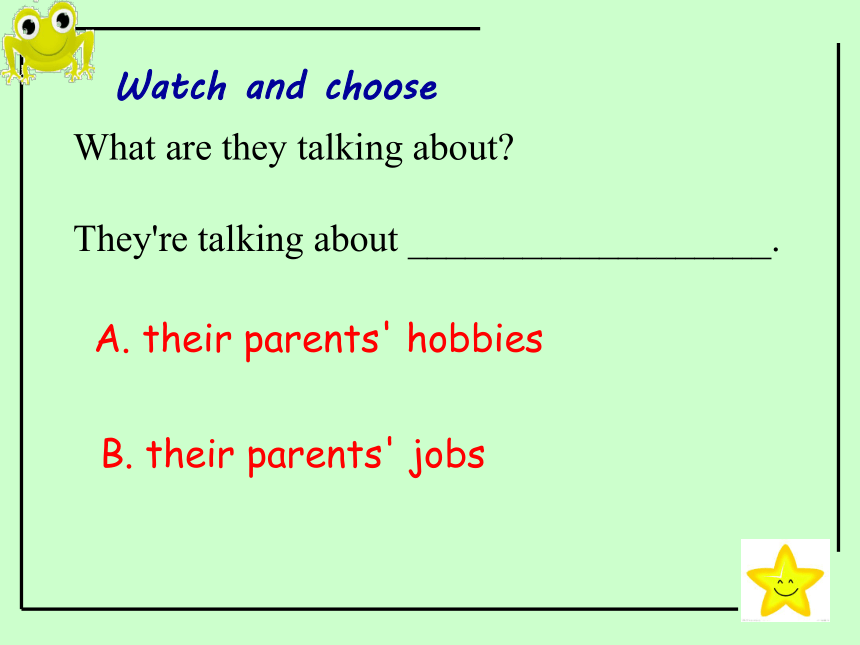 Watch and choose

What are they talking about?

They're talking about ____________________.

A. their parents' hobbies

B. their parents' jobs